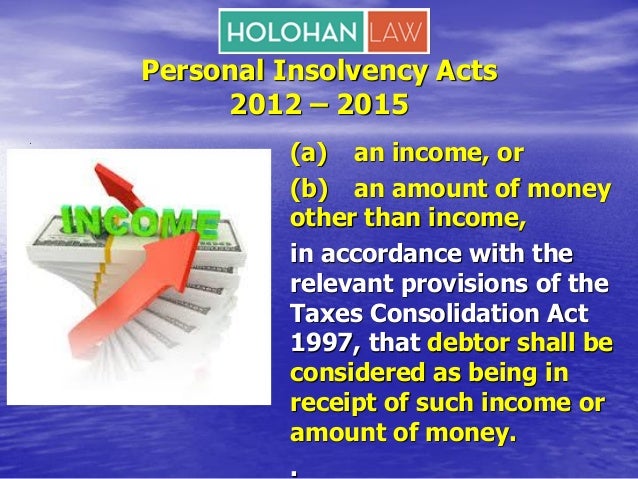 HOLOHAN LAW

Personal Insolvency Acts 2012 – 2015

INCOME

(a) an income, or

(b) an amount of money other than income,

in accordance with the relevant provisions of the Taxes Consolidation Act 1997, that debtor shall be considered as being in receipt of such income or amount of money.

.